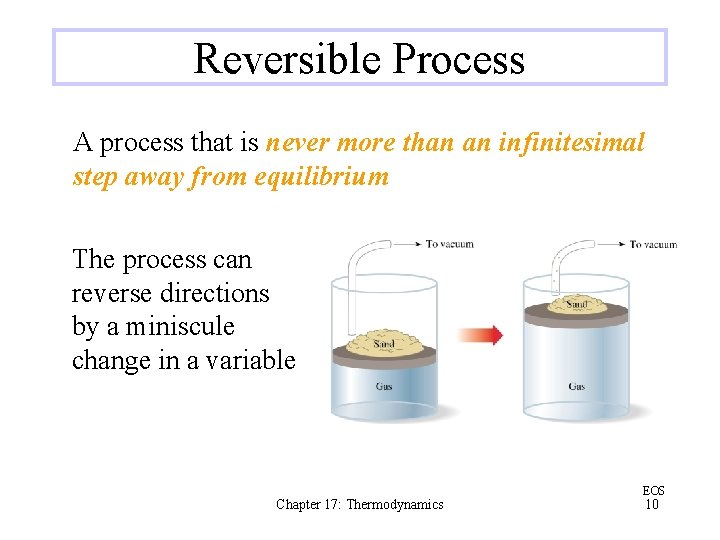 Reversible Process

A process that is never more than an infinitesimal step away from equilibrium

The process can reverse directions by a miniscule change in a variable

To vacuum

Sand

Gas

To vacuum

Sand

Gas

Chapter 17: Thermodynamics

EOS
10